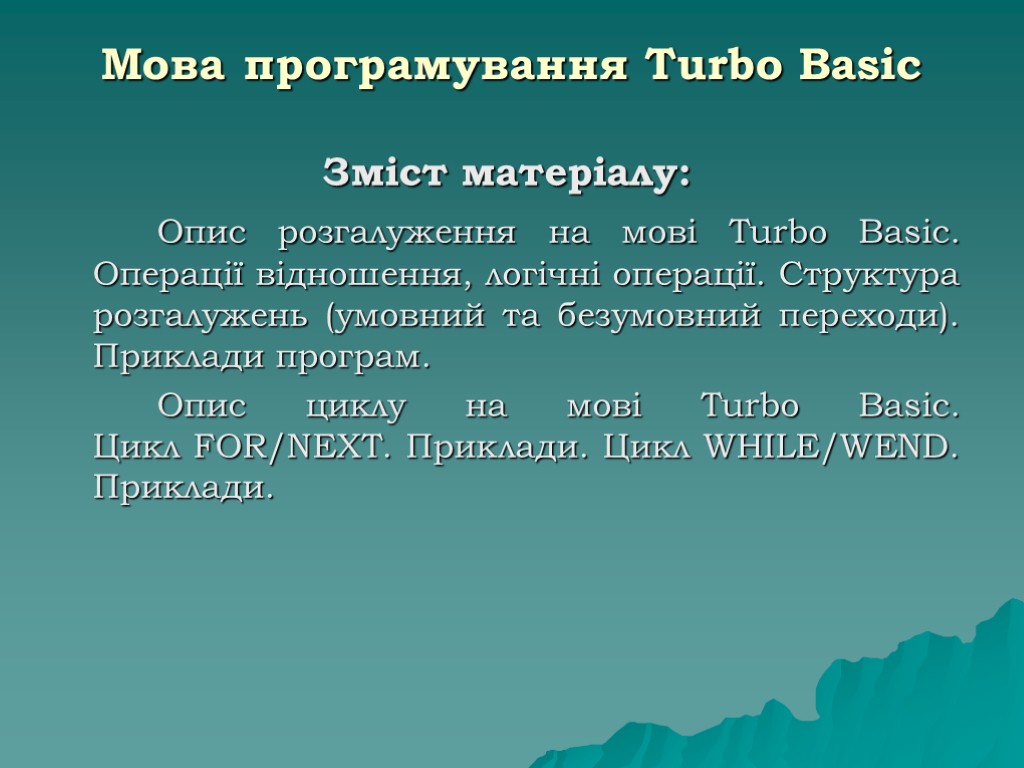 Мова програмування Turbo Basic

Зміст матеріалу:

Опис розгалуження на мові Turbo Basic. Операції відношення, логічні операції. Структура розгалужень (умовний та безумовний переходи). Приклади програм.

Опис циклу на мові Turbo Basic. Цикл FOR/NEXT. Приклади. Цикл WHILE/WEND. Приклади.